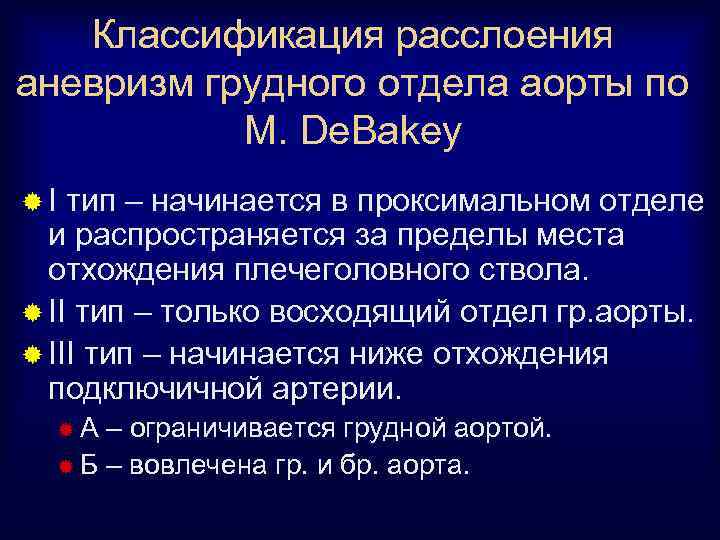 Классификация расслоения аневризм грудного отдела аорты по M. DeBakey

I тип – начинается в проксимальном отделе и распространяется за пределы места отхождения плечеголовного ствола.

II тип – только восходящий отдел гр.аорты.

III тип – начинается ниже отхождения подключичной артерии.

А – ограничивается грудной аортой.

Б – вовлечена гр. и бр. аорта.